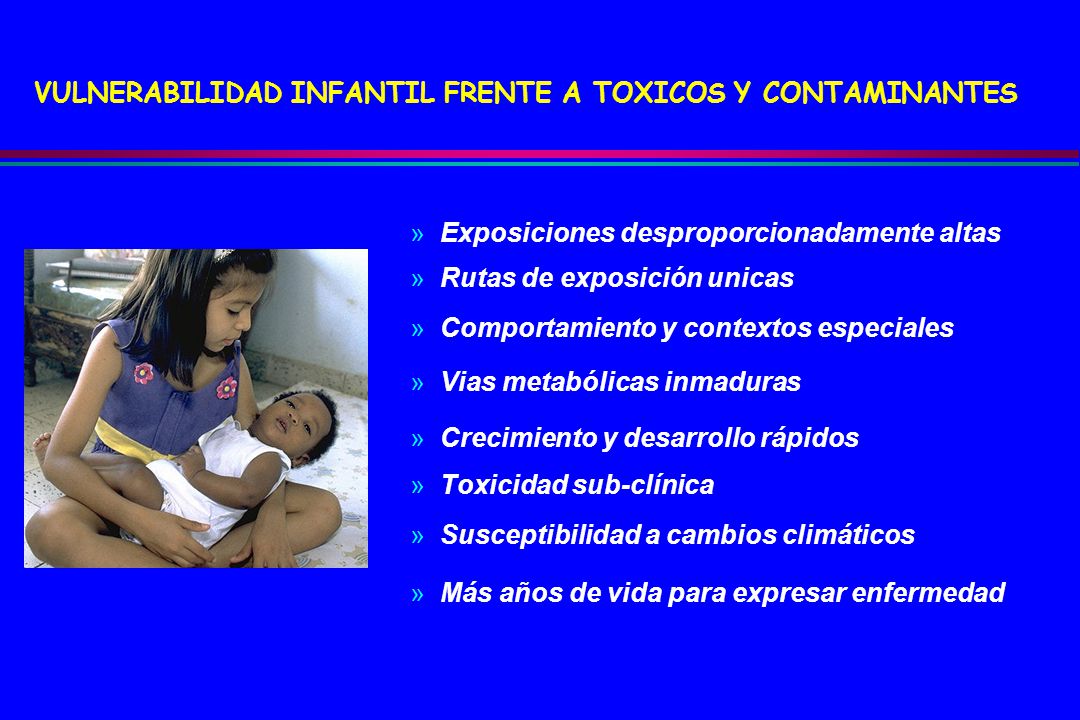 VULNERABILIDAD INFANTIL FRENTE A TOXICOS Y CONTAMINANTES

» Exposiciones desproporcionadamente altas
» Rutas de exposición unicas
» Comportamiento y contextos especiales
» Vias metabólicas inmaduras
» Crecimiento y desarrollo rápidos
» Toxicidad sub-clínica
» Susceptibilidad a cambios climáticos
» Más años de vida para expresar enfermedad